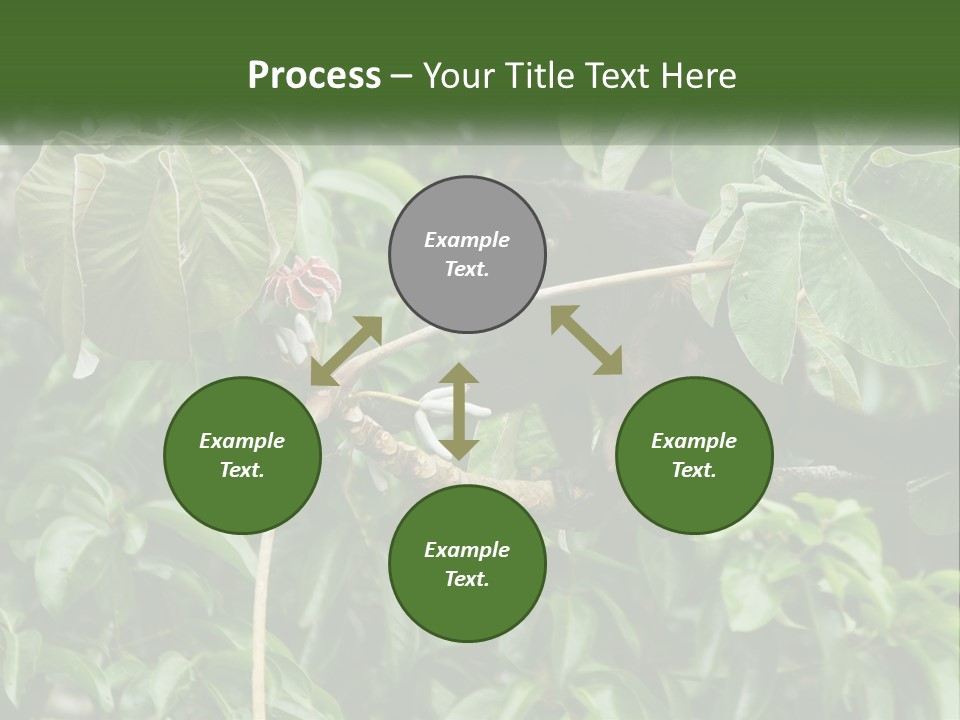 Process – Your Title Text Here

Example Text.

Example Text.

Example Text.

Example Text.